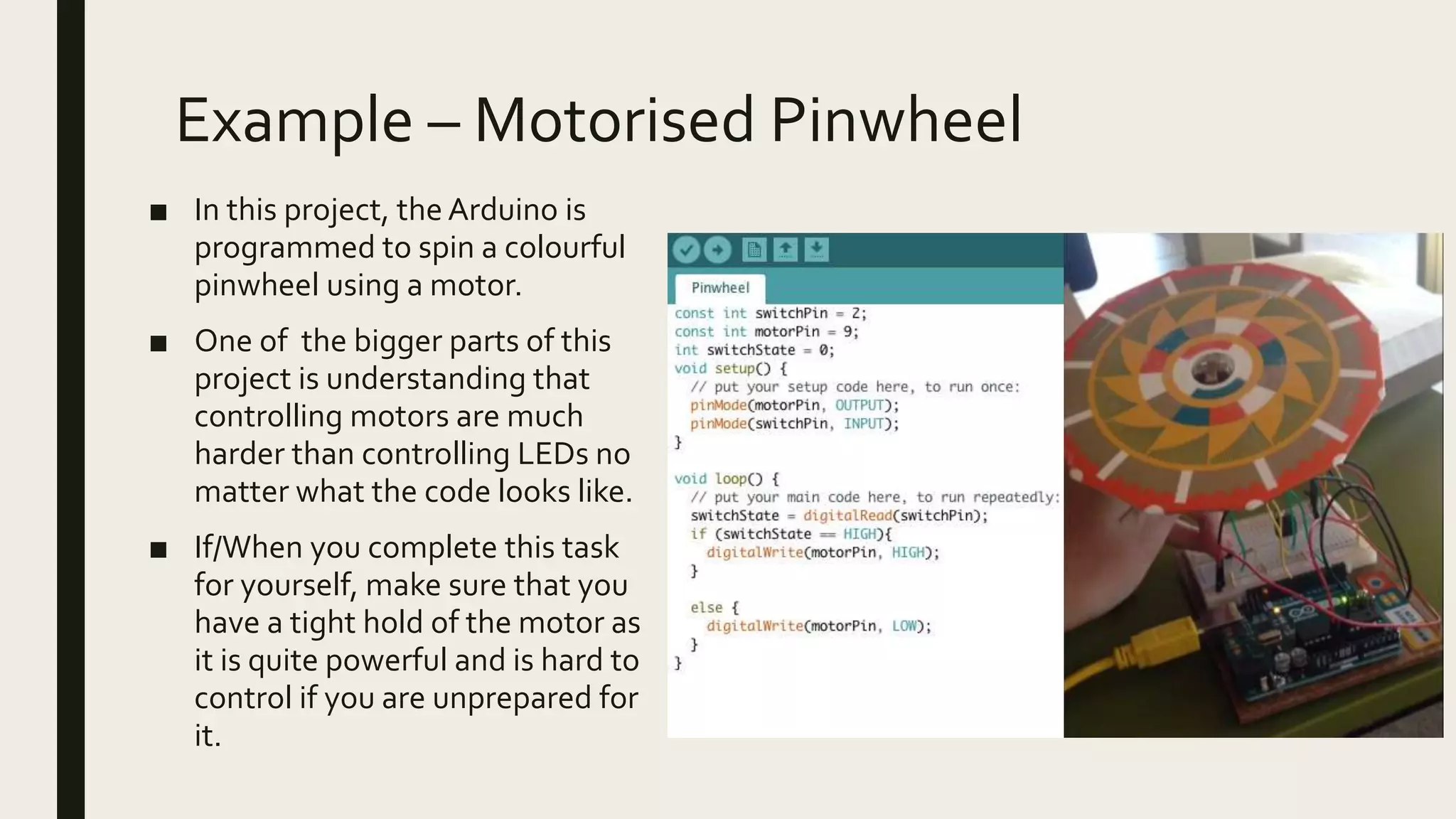 Example – Motorised Pinwheel

■ In this project, the Arduino is programmed to spin a colourful pinwheel using a motor.

■ One of the bigger parts of this project is understanding that controlling motors are much harder than controlling LEDs no matter what the code looks like.

■ If/When you complete this task for yourself, make sure that you have a tight hold of the motor as it is quite powerful and is hard to control if you are unprepared for it.

Pinwheel

const int switchPin = 2;
const int motorPin = 9;
int switchState = 0;
void setup() {
  // put your setup code here, to run once:
  pinMode(motorPin, OUTPUT);
  pinMode(switchPin, INPUT);
}

void loop() {
  // put your main code here, to run repeatedly:
  switchState = digitalRead(switchPin);
  if (switchState == HIGH){
    digitalWrite(motorPin, HIGH);
  }

  else {
    digitalWrite(motorPin, LOW);
  }
}